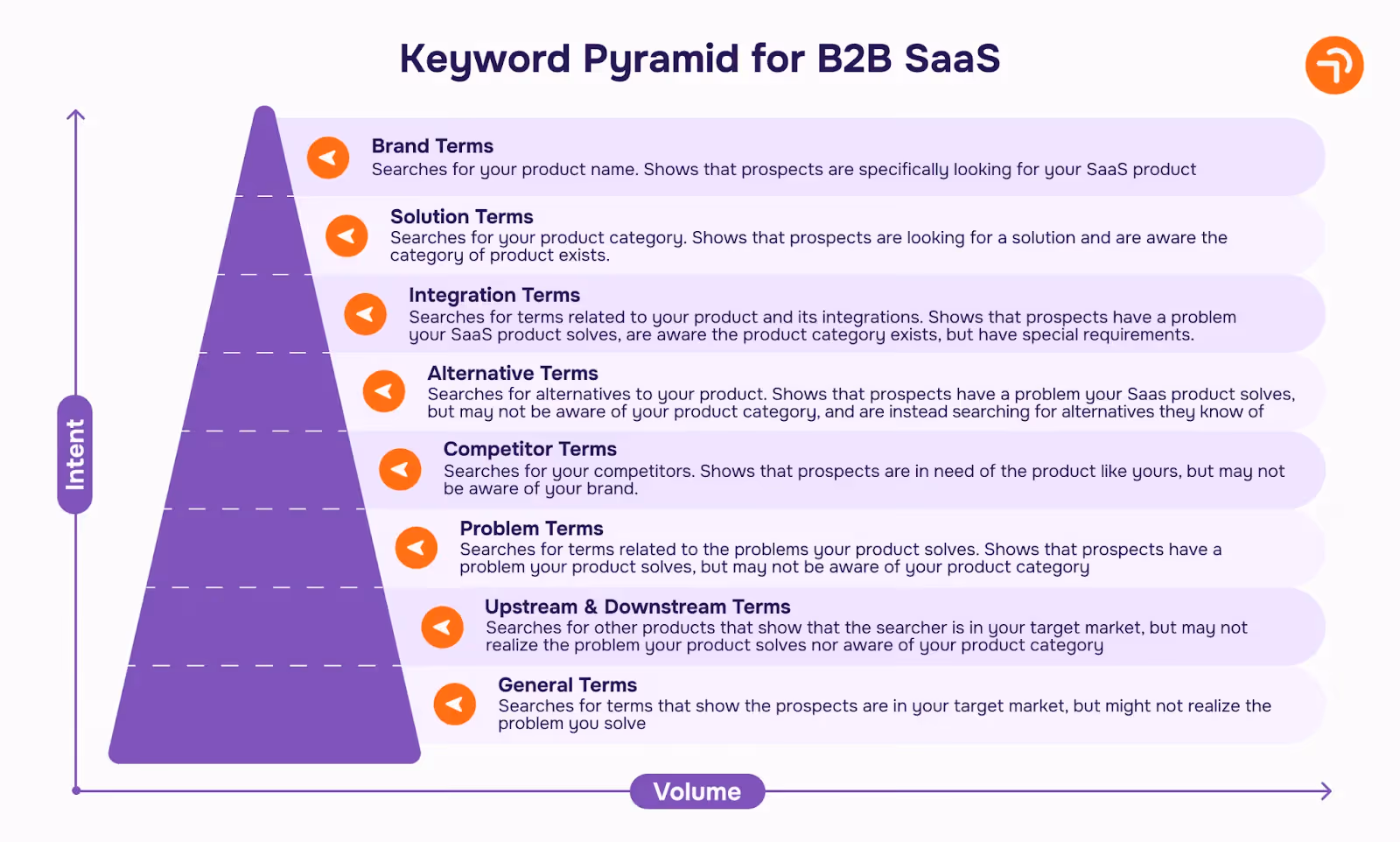 Keyword Pyramid for B2B SaaS

Intent

Brand Terms
Searches for your product name. Shows that prospects are specifically looking for your SaaS product

Solution Terms
Searches for your product category. Shows that prospects are looking for a solution and are aware the category of product exists.

Integration Terms
Searches for terms related to your product and its integrations. Shows that prospects have a problem your SaaS product solves, are aware the product category exists, but have special requirements.

Alternative Terms
Searches for alternatives to your product. Shows that prospects have a problem your Saas product solves, but may not be aware of your product category, and are instead searching for alternatives they know of

Competitor Terms
Searches for your competitors. Shows that prospects are in need of the product like yours, but may not be aware of your brand.

Problem Terms
Searches for terms related to the problems your product solves. Shows that prospects have a problem your product solves, but may not be aware of your product category

Upstream & Downstream Terms
Searches for other products that show that the searcher is in your target market, but may not realize the problem your product solves nor aware of your product category

General Terms
Searches for terms that show the prospects are in your target market, but might not realize the problem you solve

Volume